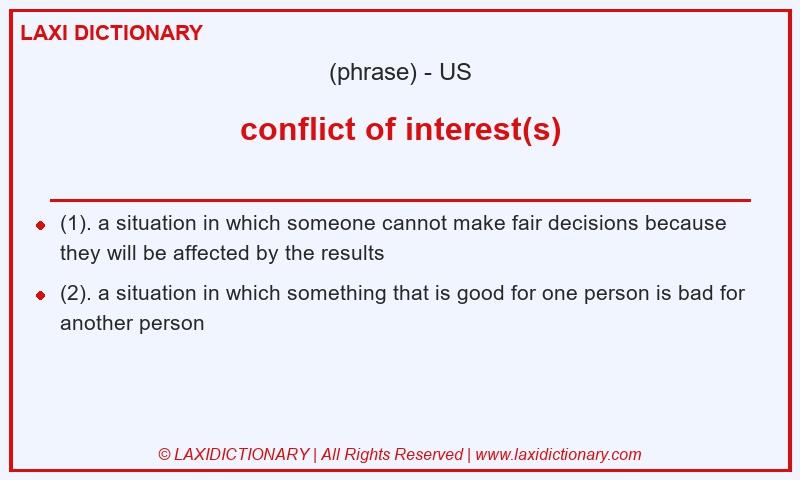 LAXI DICTIONARY

(phrase) - US

conflict of interest(s)

- (1). a situation in which someone cannot make fair decisions because they will be affected by the results
- (2). a situation in which something that is good for one person is bad for another person

© LAXIDICTIONARY | All Rights Reserved | www.laxidictionary.com